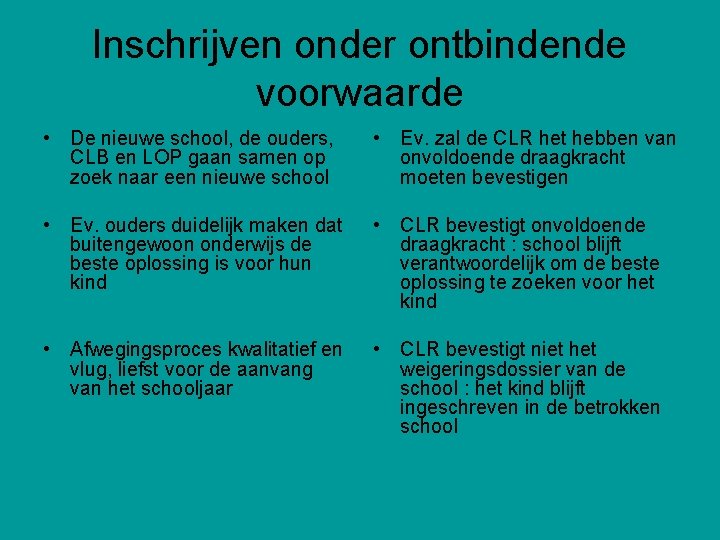 Inschrijven onder ontbindende voorwaarde

• De nieuwe school, de ouders, CLB en LOP gaan samen op zoek naar een nieuwe school

• Ev. ouders duidelijk maken dat buitengewoon onderwijs de beste oplossing is voor hun kind

• Afwegingsproces kwalitatief en vlug, liefst voor de aanvang van het schooljaar

• Ev. zal de CLR het hebben van onvoldoende draagkracht moeten bevestigen

• CLR bevestigt onvoldoende draagkracht : school blijft verantwoordelijk om de beste oplossing te zoeken voor het kind

• CLR bevestigt niet het weigeringsdossier van de school : het kind blijft ingeschreven in de betrokken school